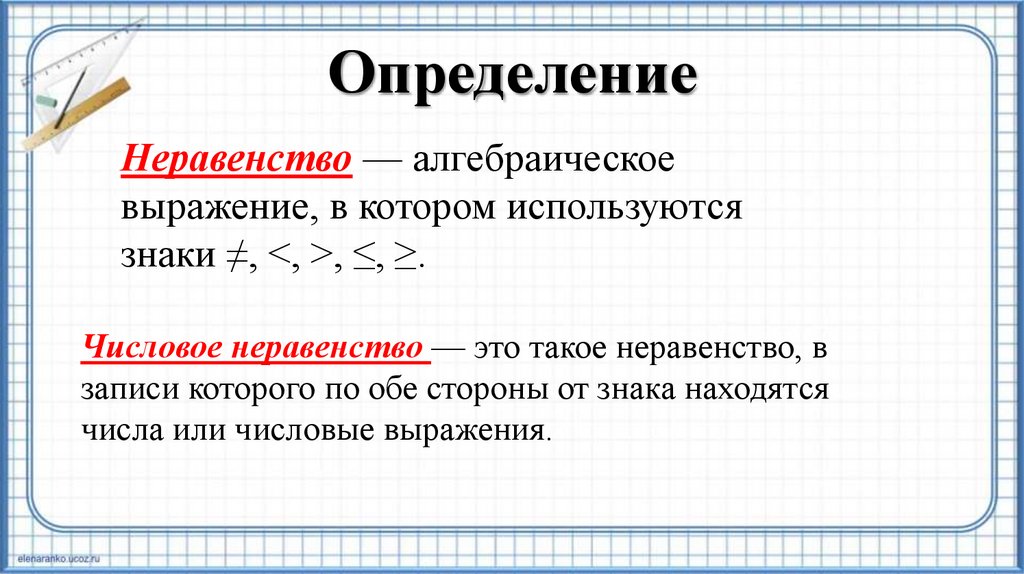 Определение

Неравенство — алгебраическое выражение, в котором используются знаки $\neq$, $<$, $>$, $\leq$, $\geq$.

Числовое неравенство — это такое неравенство, в записи которого по обе стороны от знака находятся числа или числовые выражения.

elenaranko.ucoz.ru